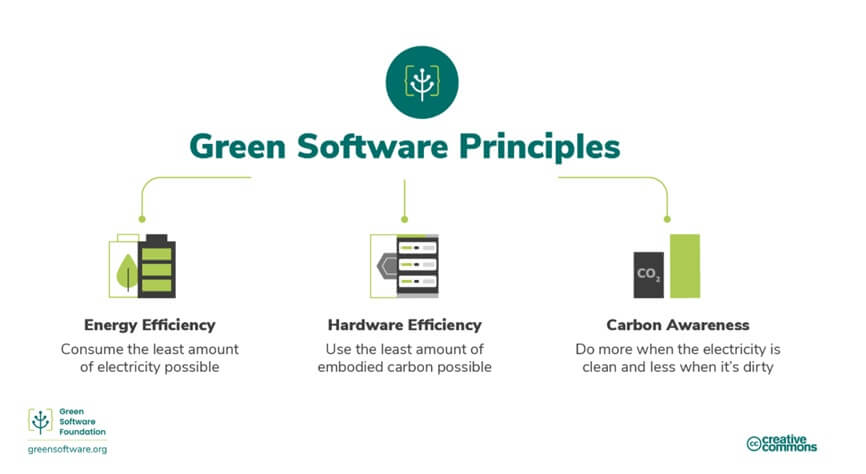 Green Software Principles

$CO_2$

Energy Efficiency
Consume the least amount of electricity possible

Hardware Efficiency
Use the least amount of embodied carbon possible

Carbon Awareness
Do more when the electricity is clean and less when it's dirty

Green Software Foundation
greensoftware.org

cc creative commons